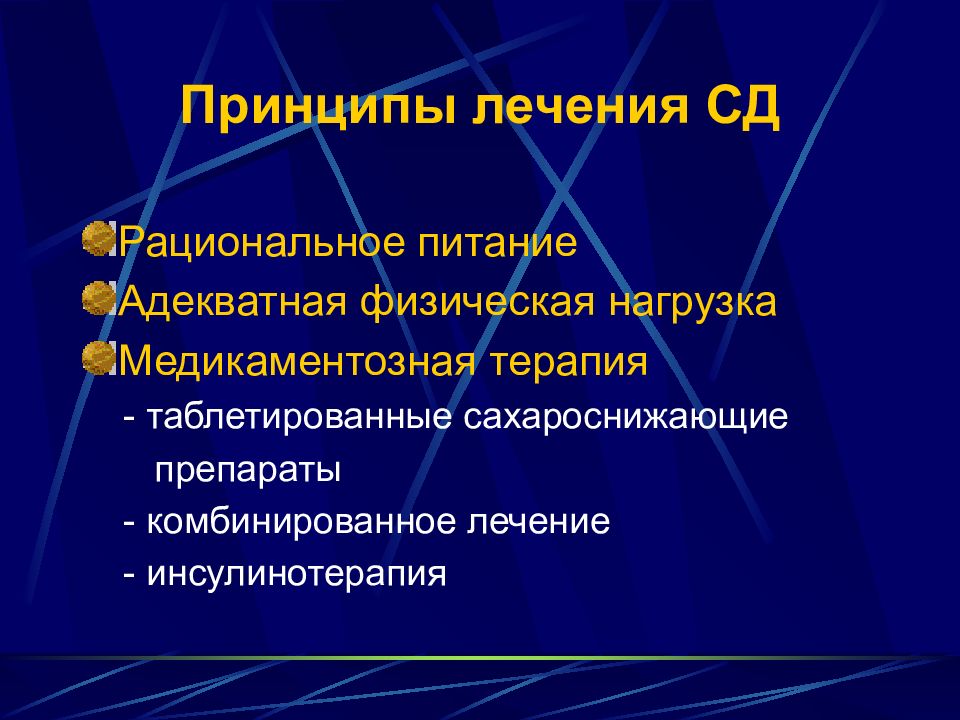 Принципы лечения СД

Рациональное питание
Адекватная физическая нагрузка
Медикаментозная терапия
- таблетированные сахароснижающие препараты
- комбинированное лечение
- инсулинотерапия